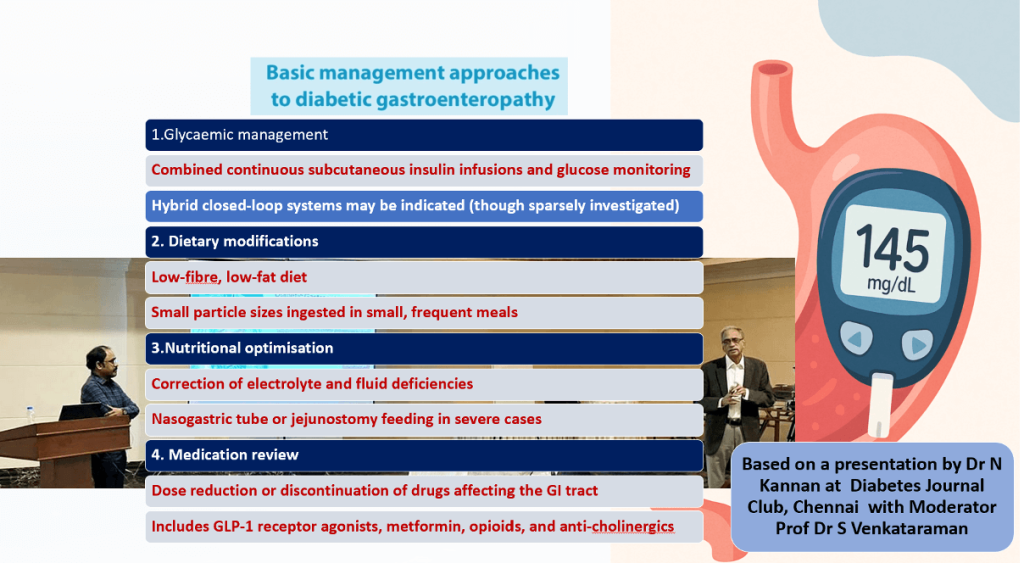 Basic management approaches to diabetic gastroenteropathy

1.Glycaemic management

Combined continuous subcutaneous insulin infusions and glucose monitoring

Hybrid closed-loop systems may be indicated (though sparsely investigated)

2. Dietary modifications

Low-fibre, low-fat diet

Small particle sizes ingested in small, frequent meals

3.Nutritional optimisation

Correction of electrolyte and fluid deficiencies

Nasogastric tube or jejunostomy feeding in severe cases

4. Medication review

Dose reduction or discontinuation of drugs affecting the GI tract

Includes GLP-1 receptor agonists, metformin, opioids, and anti-cholinergics

145 mg/dL

Based on a presentation by Dr N Kannan at Diabetes Journal Club, Chennai with Moderator Prof Dr S Venkataraman